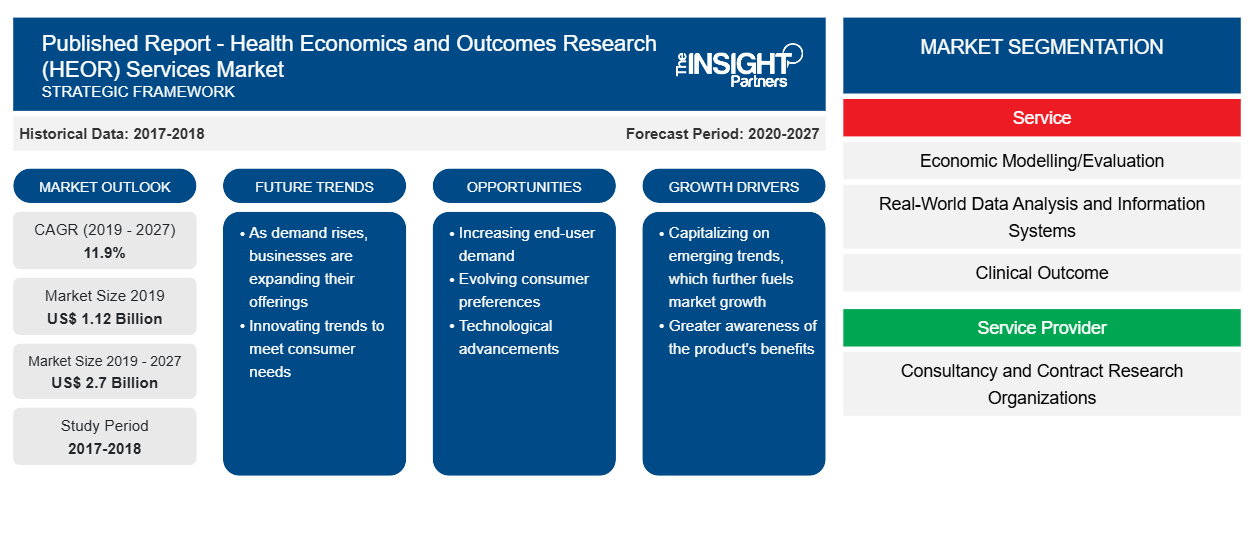 Published Report - Health Economics and Outcomes Research (HEOR) Services Market
STRATEGIC FRAMEWORK

The INSIGHT Partners

Historical Data: 2017-2018

Forecast Period: 2020-2027

MARKET OUTLOOK

CAGR (2019 - 2027)
11.9%

Market Size 2019
US$ 1.12 Billion

Market Size 2019 - 2027
US$ 2.7 Billion

Study Period
2017-2018

FUTURE TRENDS

• As demand rises, businesses are expanding their offerings
• Innovating trends to meet consumer needs

OPPORTUNITIES

• Increasing end-user demand
• Evolving consumer preferences
• Technological advancements

GROWTH DRIVERS

• Capitalizing on emerging trends, which further fuels market growth
• Greater awareness of the product's benefits

MARKET SEGMENTATION

Service

Economic Modelling/Evaluation

Real-World Data Analysis and Information Systems

Clinical Outcome

Service Provider

Consultancy and Contract Research Organizations